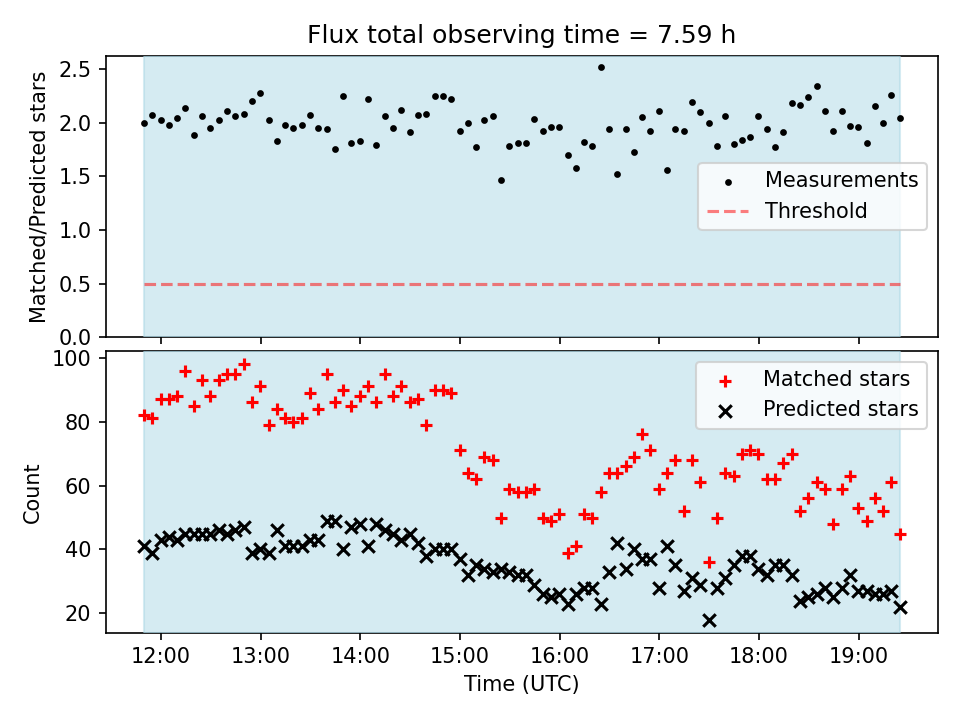 Flux total observing time = 7.59 h

Matched/Predicted stars

2.5
2.0
1.5
1.0
0.5
0.0

Measurements
Threshold

Count

100
80
60
40
20

Matched stars
Predicted stars

12:00
13:00
14:00
15:00
16:00
17:00
18:00
19:00

Time (UTC)